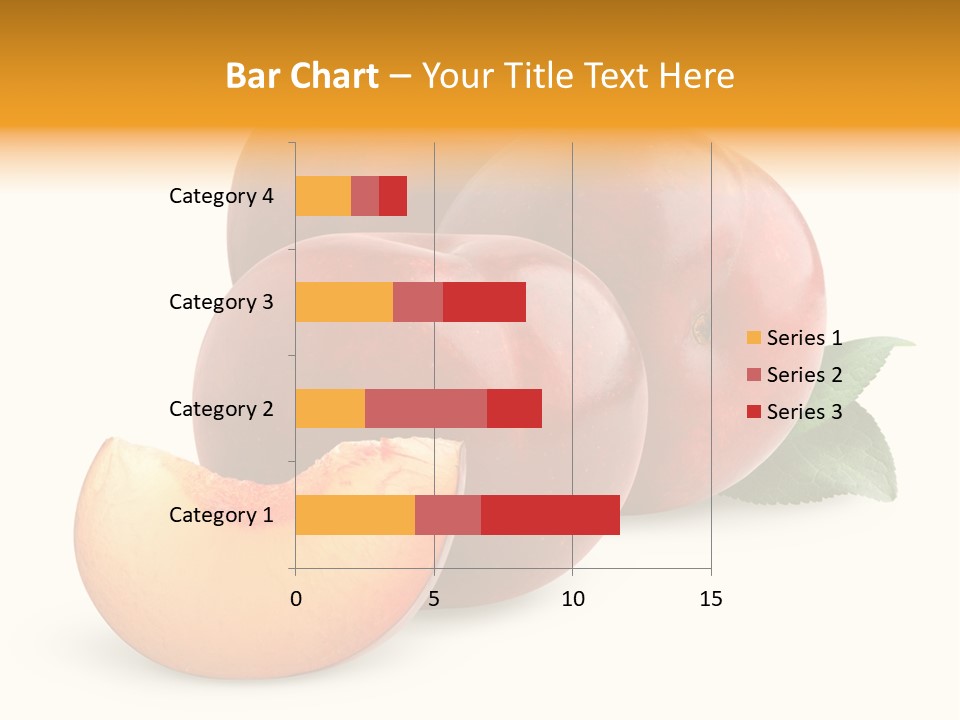 Bar Chart – Your Title Text Here

Category 4
Category 3
Category 2
Category 1

0
5
10
15

Series 1
Series 2
Series 3